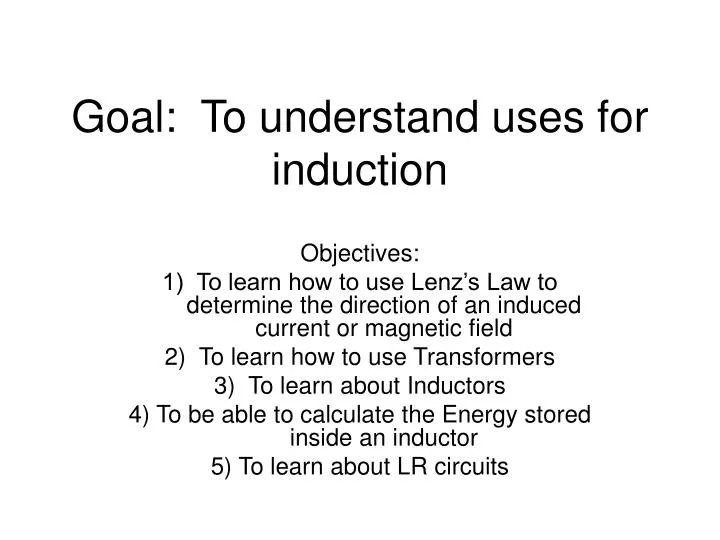 Goal: To understand uses for induction

Objectives:
1) To learn how to use Lenz’s Law to determine the direction of an induced current or magnetic field
2) To learn how to use Transformers
3) To learn about Inductors
4) To be able to calculate the Energy stored inside an inductor
5) To learn about LR circuits